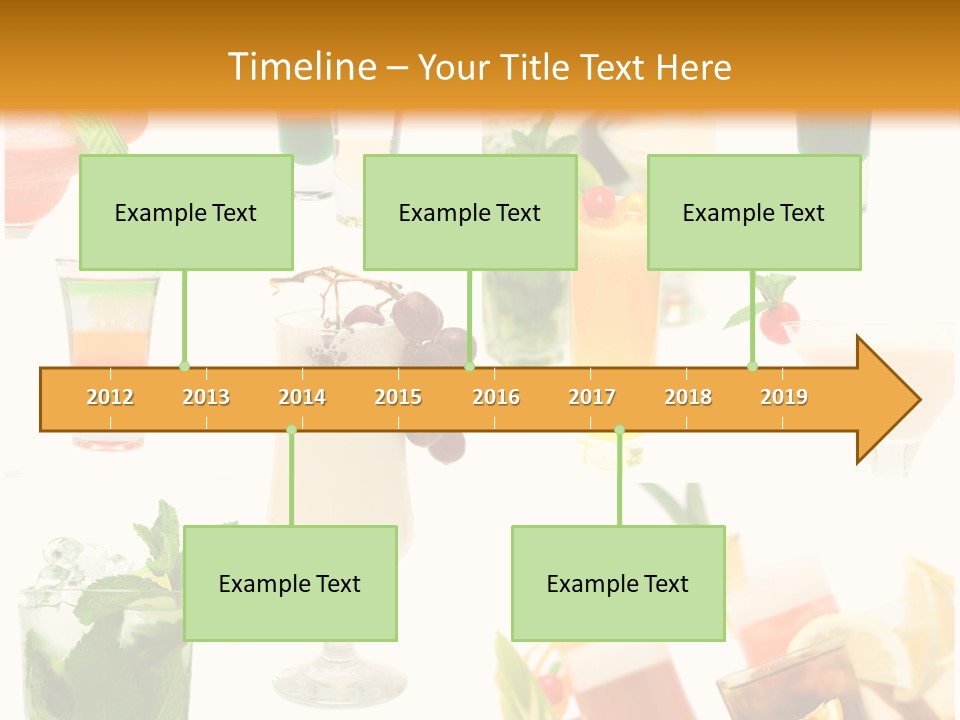 Timeline – Your Title Text Here

Example Text

Example Text

Example Text

2012 2013 2014 2015 2016 2017 2018 2019

Example Text

Example Text